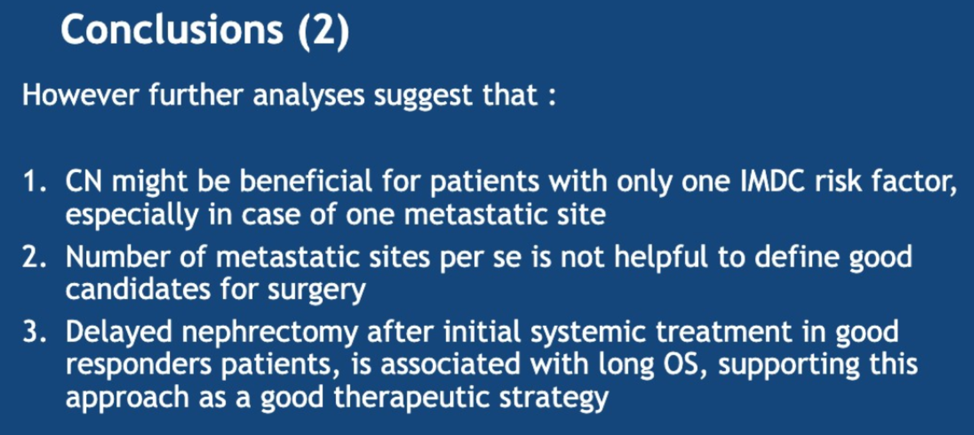 Conclusions (2)

However further analyses suggest that :

1. CN might be beneficial for patients with only one IMDC risk factor, especially in case of one metastatic site
2. Number of metastatic sites per se is not helpful to define good candidates for surgery
3. Delayed nephrectomy after initial systemic treatment in good responders patients, is associated with long OS, supporting this approach as a good therapeutic strategy